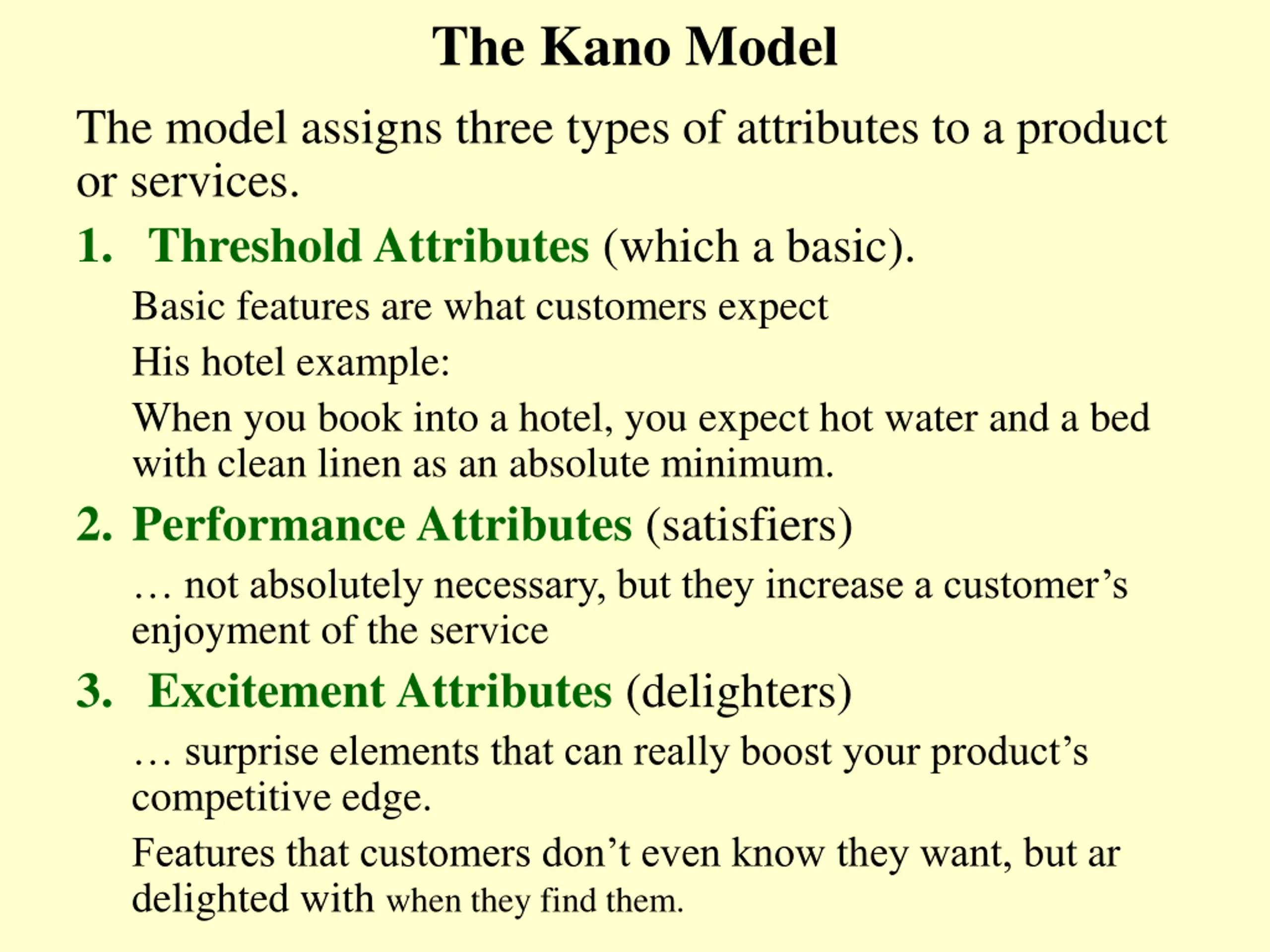 The Kano Model

The model assigns three types of attributes to a product or services.

1. Threshold Attributes (which a basic).

Basic features are what customers expect

His hotel example:

When you book into a hotel, you expect hot water and a bed with clean linen as an absolute minimum.

2. Performance Attributes (satisfiers)

… not absolutely necessary, but they increase a customer’s enjoyment of the service

3. Excitement Attributes (delighters)

… surprise elements that can really boost your product’s competitive edge.

Features that customers don’t even know they want, but ar delighted with when they find them.